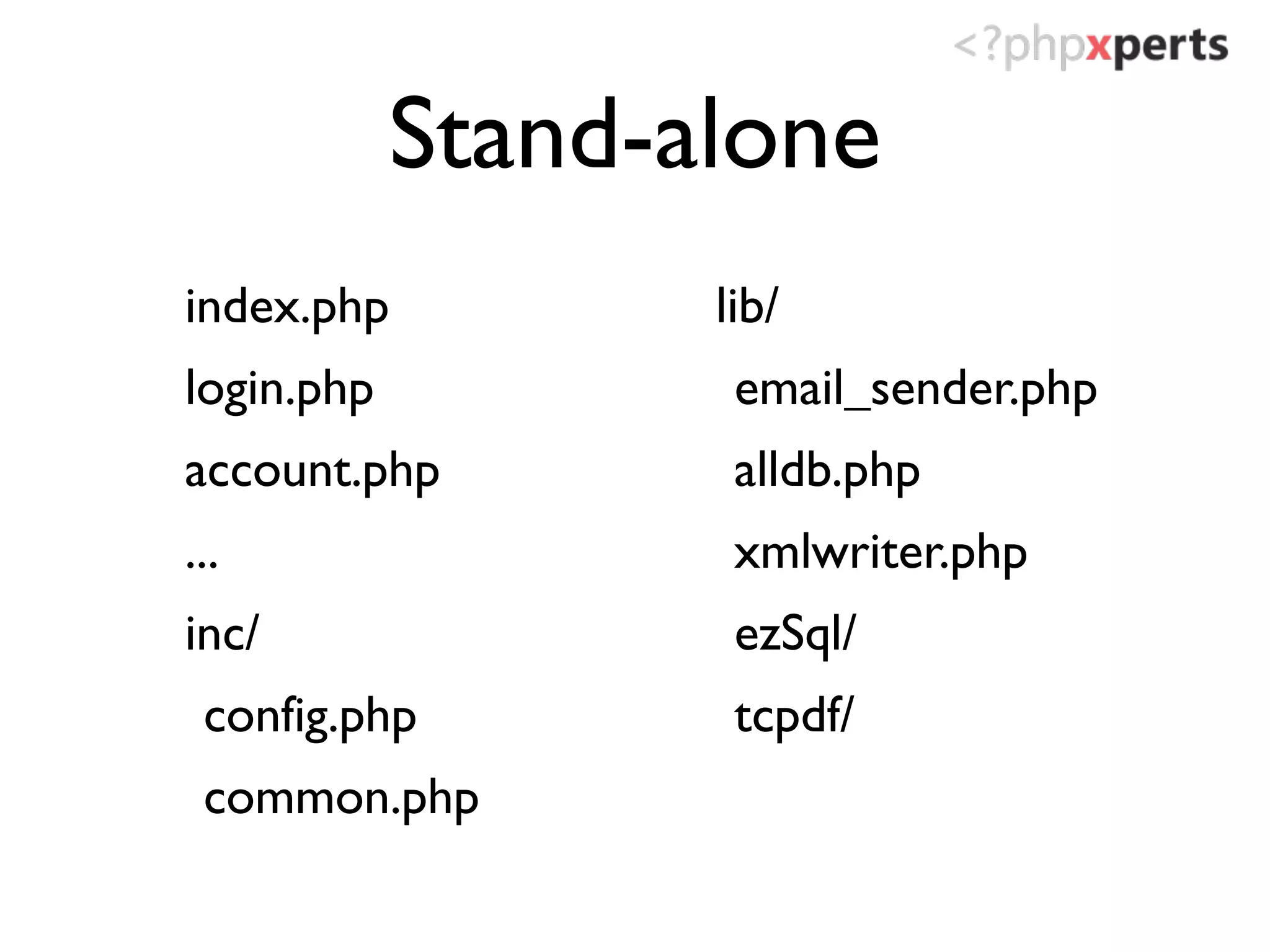 <?phpxperts

Stand-alone

index.php

login.php

account.php

...

inc/

config.php

common.php

lib/

email_sender.php

alldb.php

xmlwriter.php

ezSql/

tcpdf/